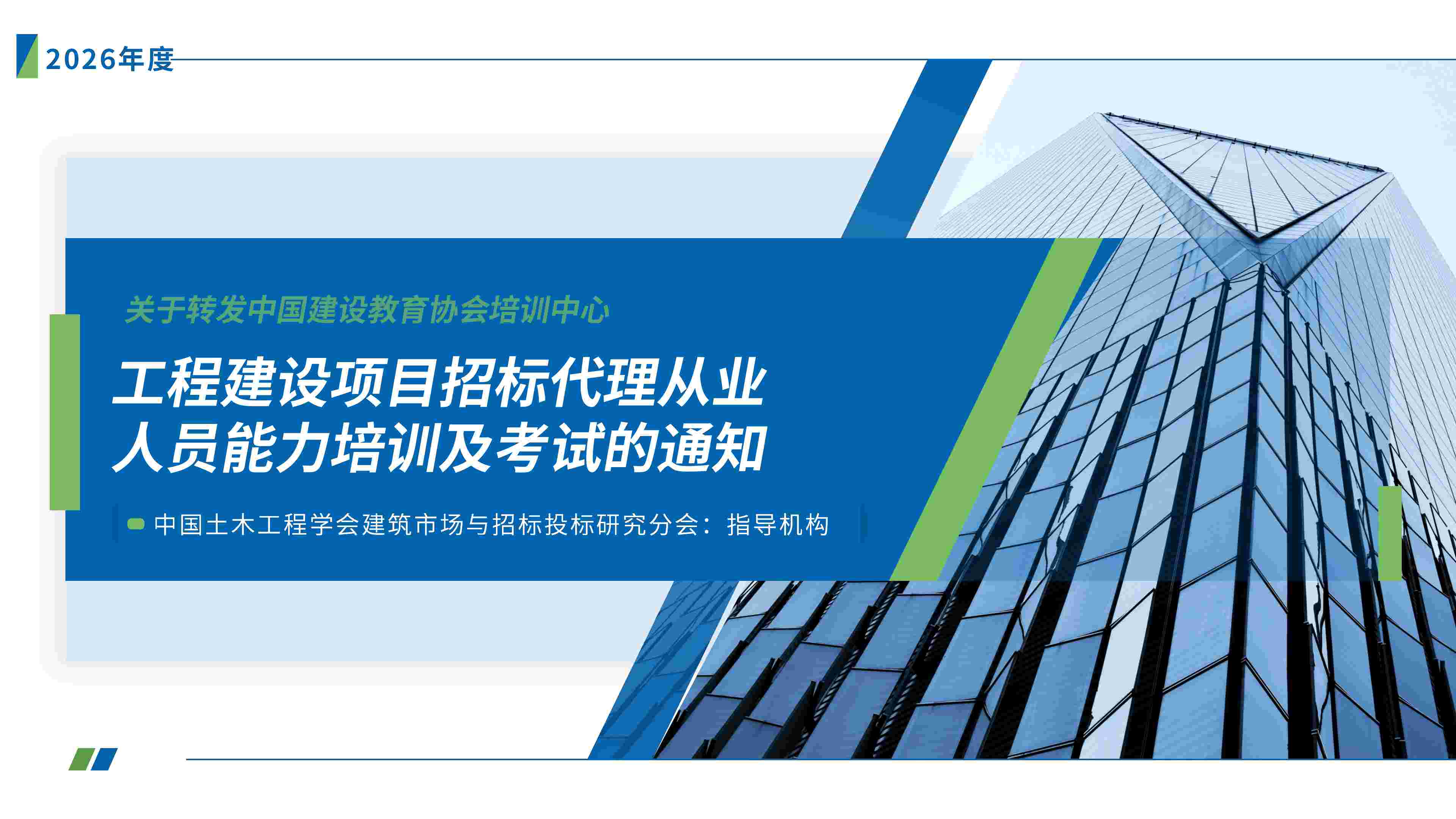 2026年度

关于转发中国建设教育协会培训中心

工程建设项目招标代理从业人员能力培训及考试的通知

中国土木工程学会建筑市场与招标投标研究分会：指导机构